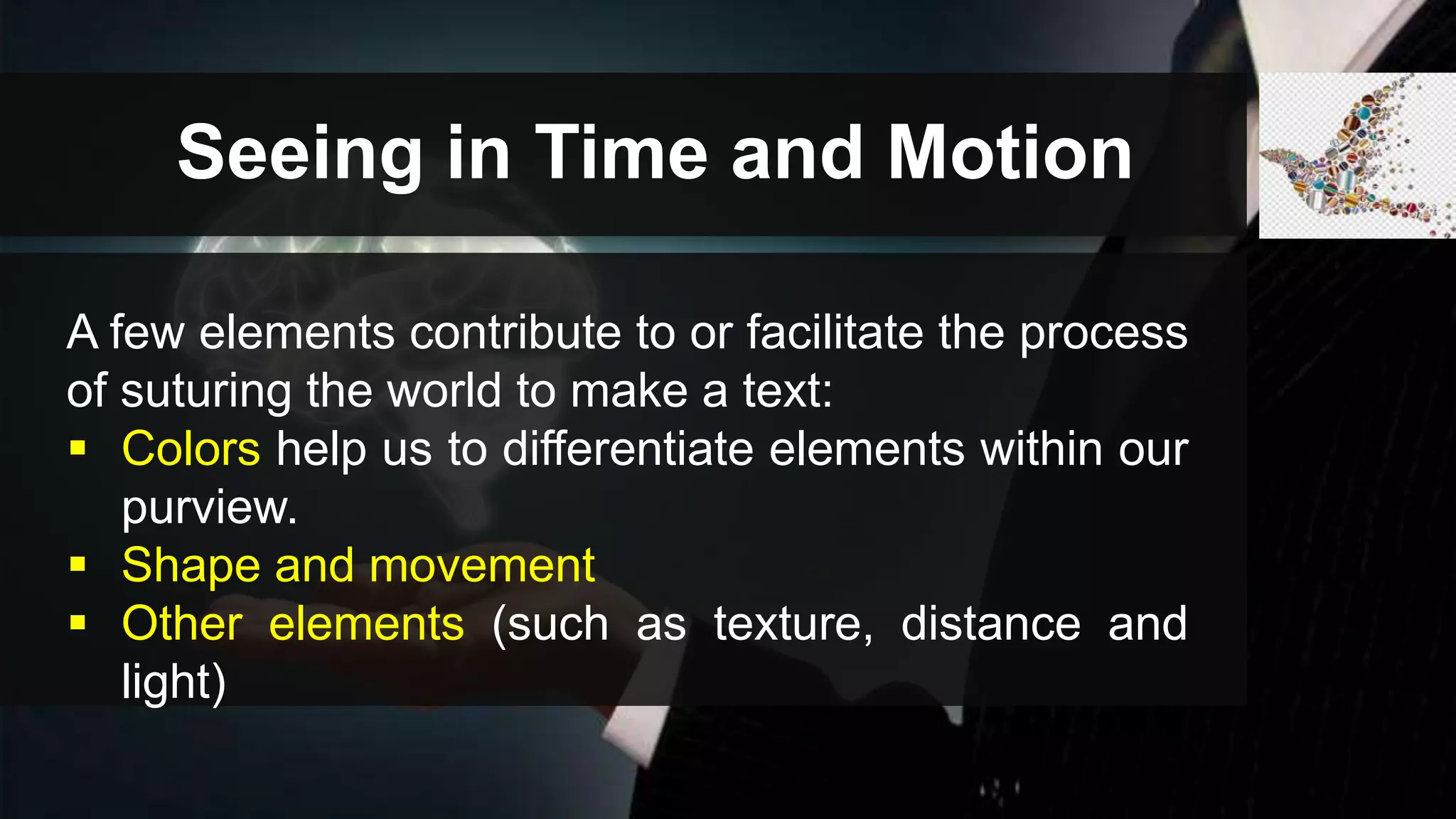 Seeing in Time and Motion

A few elements contribute to or facilitate the process of suturing the world to make a text:

▪ Colors help us to differentiate elements within our purview.
▪ Shape and movement
▪ Other elements (such as texture, distance and light)